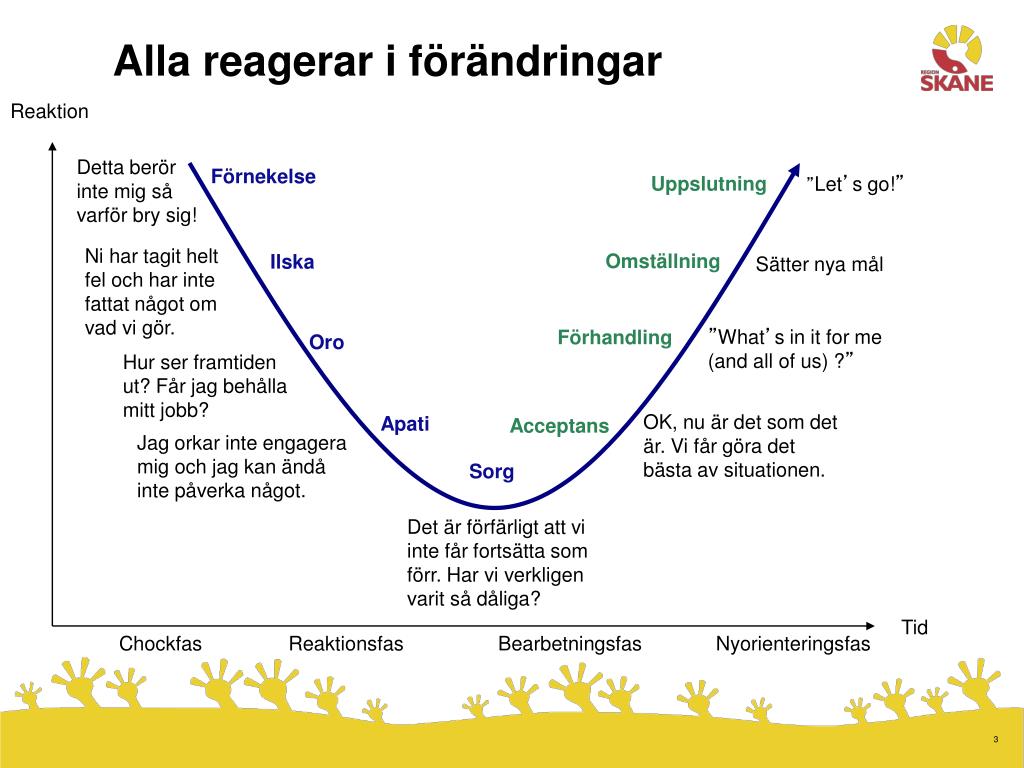 Alla reagerar i förändringar

REGION SKÅNE

Reaktion

Detta berör inte mig så varför bry sig!

Förnekelse

Ni har tagit helt fel och har inte fattat något om vad vi gör.

Ilska

Oro

Hur ser framtiden ut? Får jag behålla mitt jobb?

Apati

Jag orkar inte engagera mig och jag kan ändå inte påverka något.

Sorg

Det är förfärligt att vi inte får fortsätta som förr. Har vi verkligen varit så dåliga?

Acceptans

OK, nu är det som det är. Vi får göra det bästa av situationen.

Förhandling

”What’s in it for me (and all of us) ?”

Omställning

Sätter nya mål

Uppslutning

”Let’s go!”

Tid

Chockfas

Reaktionsfas

Bearbetningsfas

Nyorienteringsfas

3